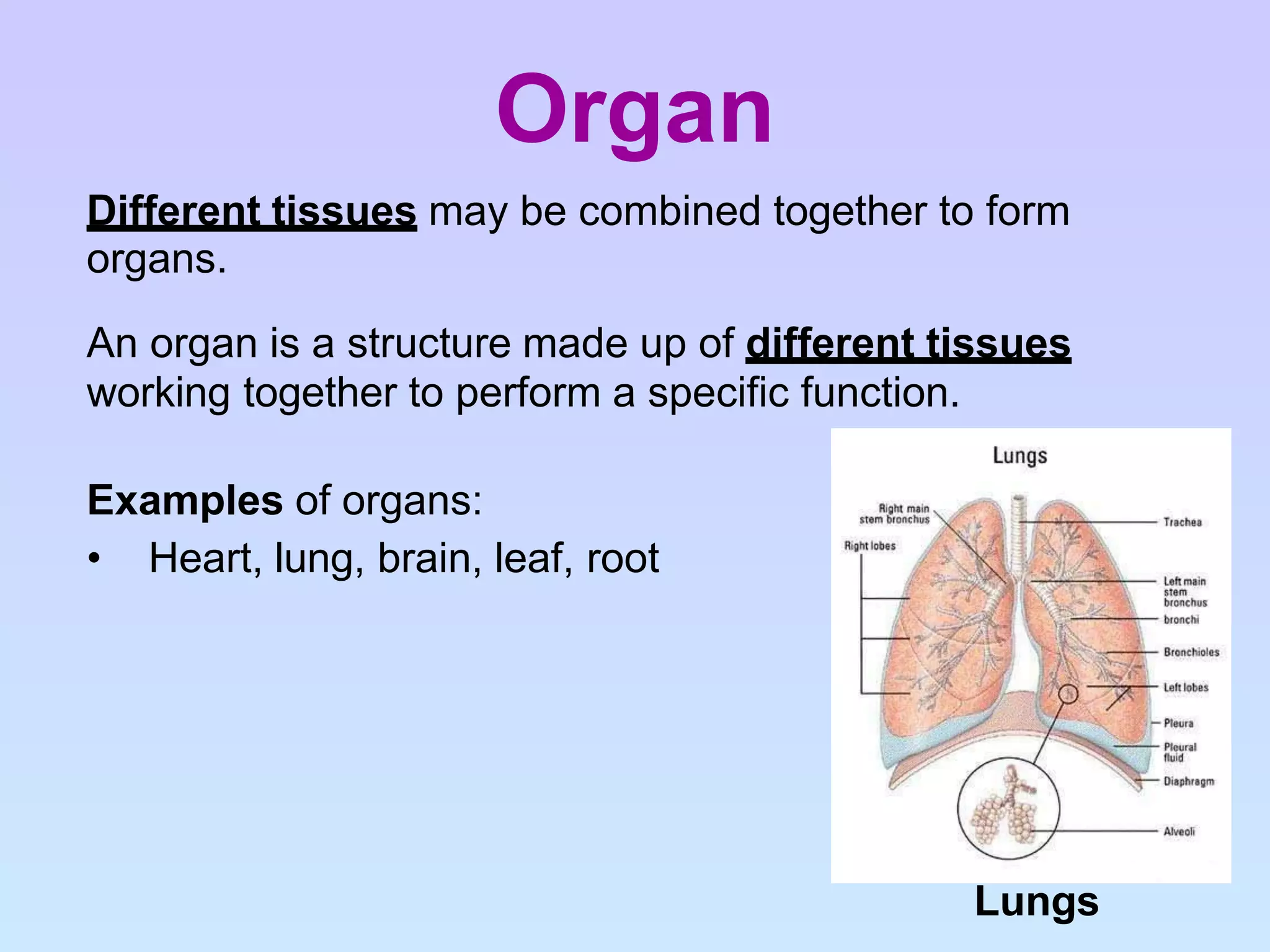 Organ

Different tissues may be combined together to form organs.

An organ is a structure made up of different tissues working together to perform a specific function.

Examples of organs:
• Heart, lung, brain, leaf, root

Lungs

Right main stem bronchus
Right lobes
Trachea
Left main stem bronchus
bronchi
Bronchioles
Left lobes
Pleura
Pleural fluid
Diaphragm
Alveoli

Lungs